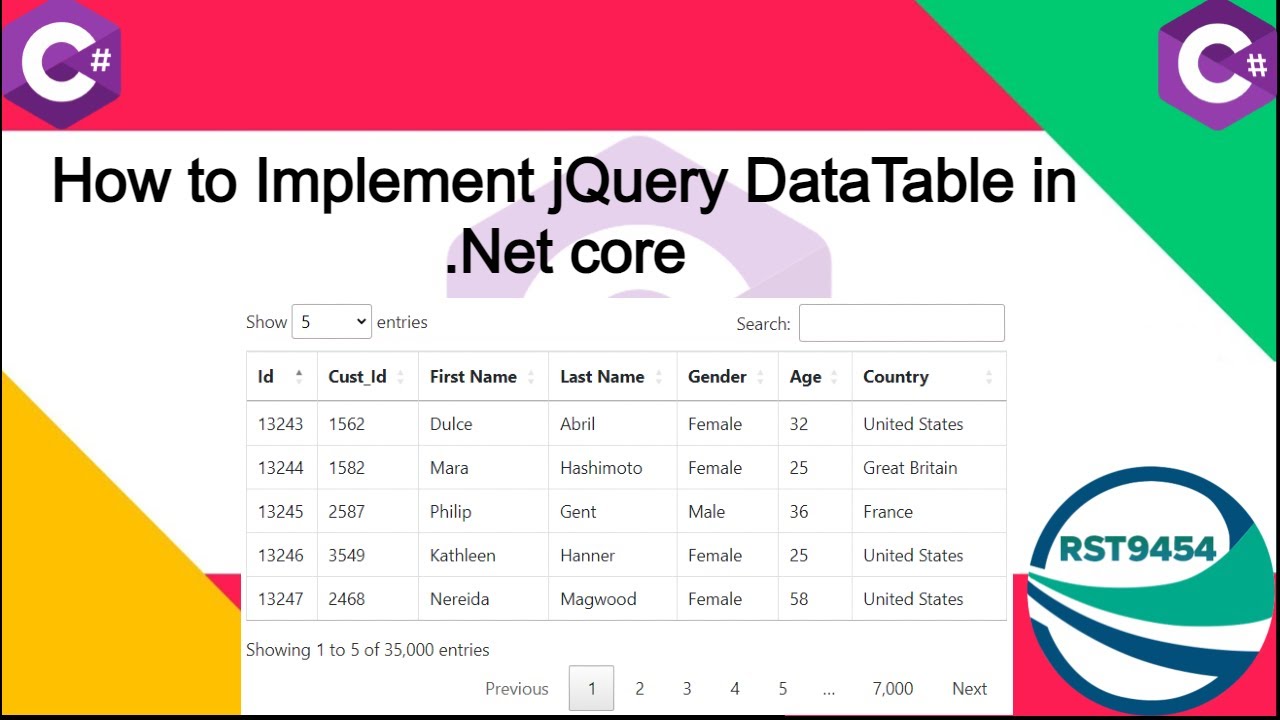 C#

C#

How to Implement jQuery DataTable in .Net core

Show 5 entries

Search:

| Id | Cust_Id | First Name | Last Name | Gender | Age | Country |
|---|---|---|---|---|---|---|
| 13243 | 1562 | Dulce | Abril | Female | 32 | United States |
| 13244 | 1582 | Mara | Hashimoto | Female | 25 | Great Britain |
| 13245 | 2587 | Philip | Gent | Male | 36 | France |
| 13246 | 3549 | Kathleen | Hanner | Female | 25 | United States |
| 13247 | 2468 | Nereida | Magwood | Female | 58 | United States |

Showing 1 to 5 of 35,000 entries

Previous 1 2 3 4 5 … 7,000 Next

RST9454